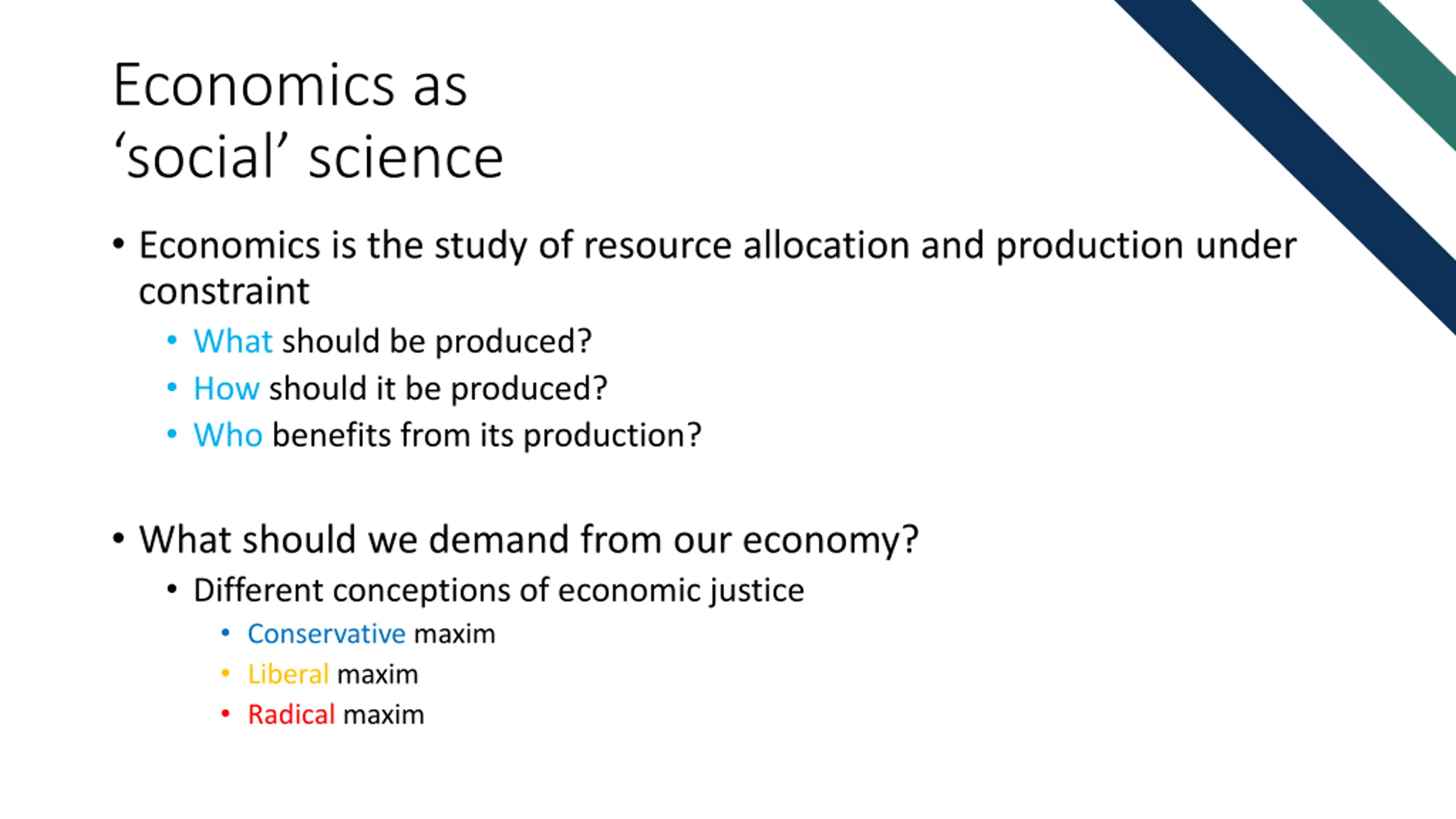 Economics as ‘social’ science

• Economics is the study of resource allocation and production under constraint
  • What should be produced?
  • How should it be produced?
  • Who benefits from its production?

• What should we demand from our economy?
  • Different conceptions of economic justice
    • Conservative maxim
    • Liberal maxim
    • Radical maxim